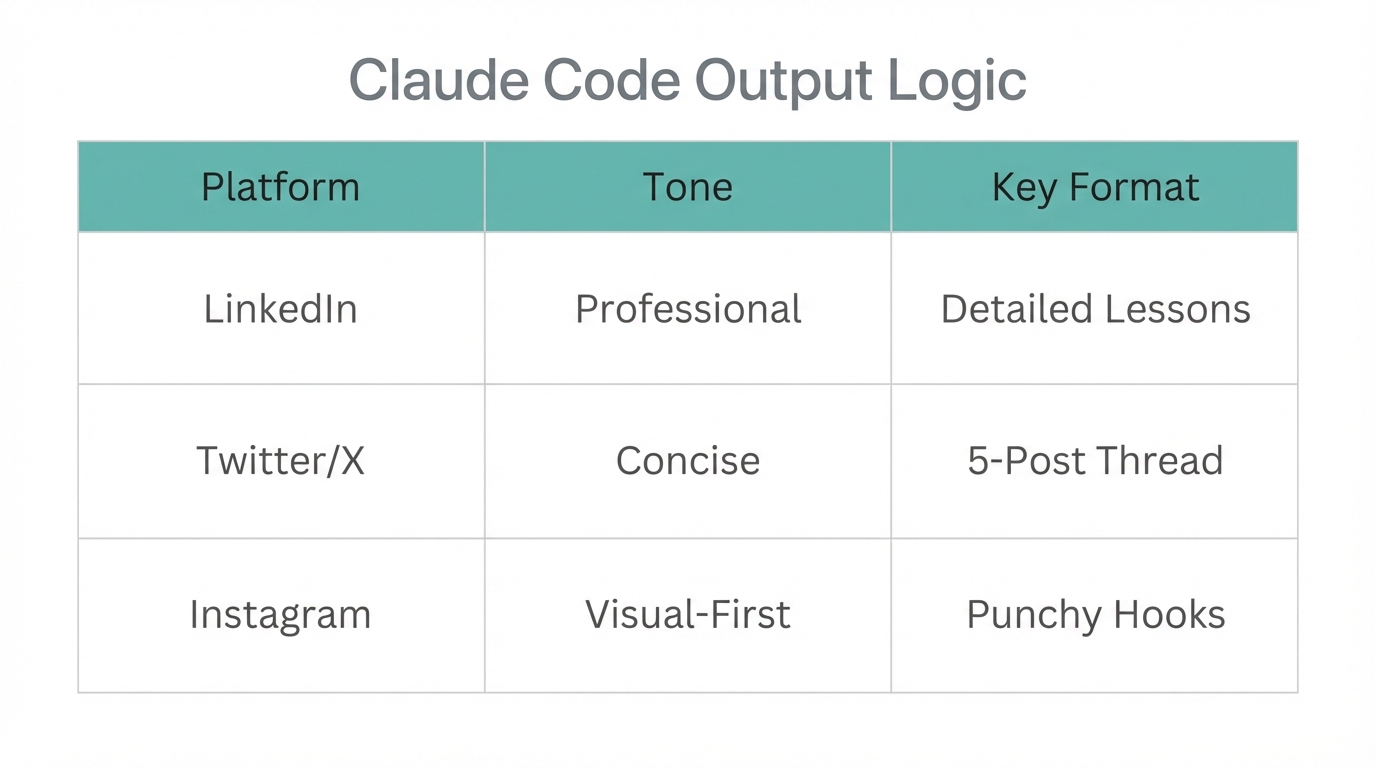 Claude Code Output Logic

| Platform | Tone | Key Format |
|---|---|---|
| LinkedIn | Professional | Detailed Lessons |
| Twitter/X | Concise | 5-Post Thread |
| Instagram | Visual-First | Punchy Hooks |